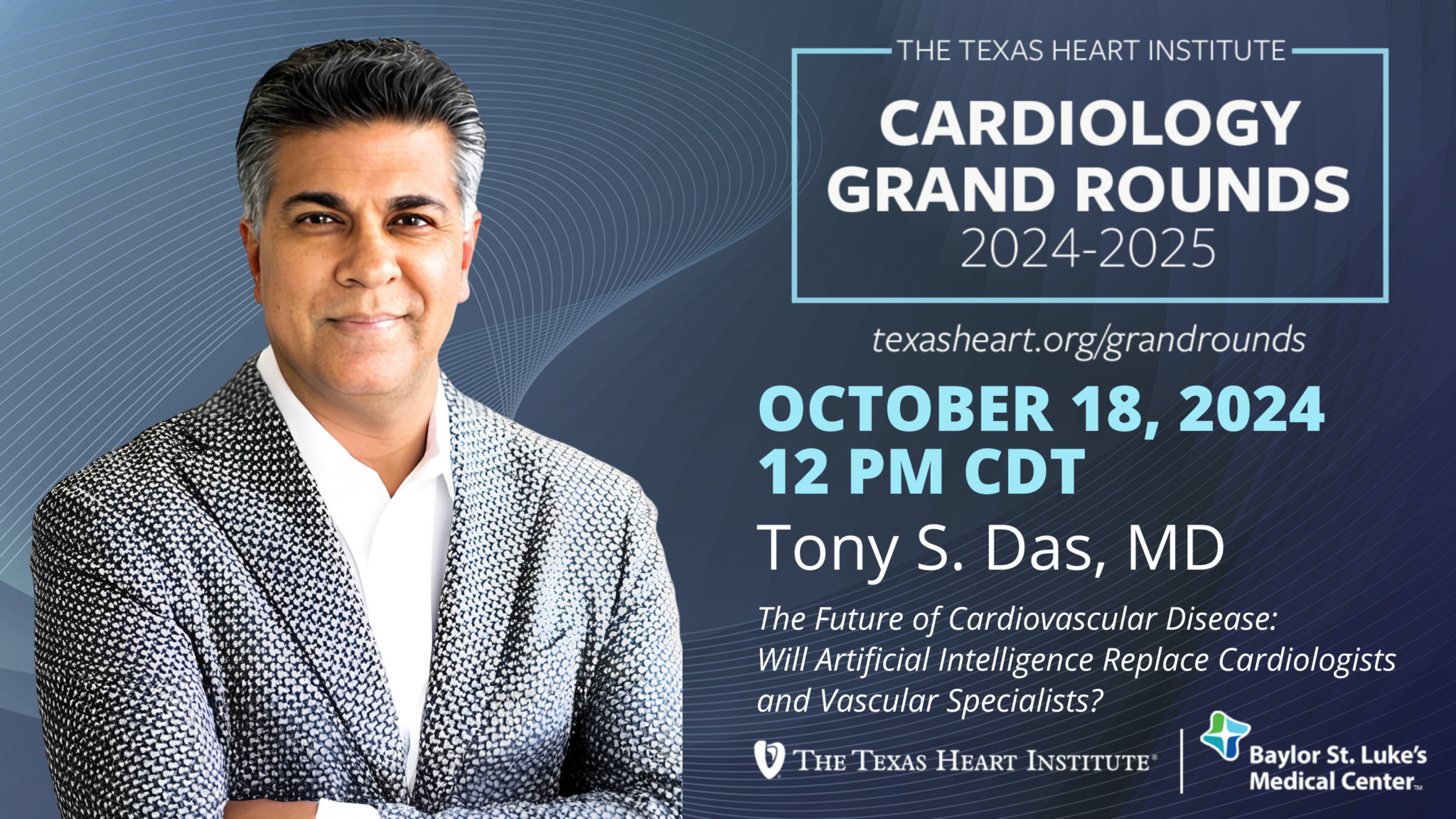 THE TEXAS HEART INSTITUTE

CARDIOLOGY GRAND ROUNDS
2024-2025

texasheart.org/grandrounds

OCTOBER 18, 2024
12 PM CDT

Tony S. Das, MD

The Future of Cardiovascular Disease: Will Artificial Intelligence Replace Cardiologists and Vascular Specialists?

THE TEXAS HEART INSTITUTE

Baylor St. Luke's Medical Center